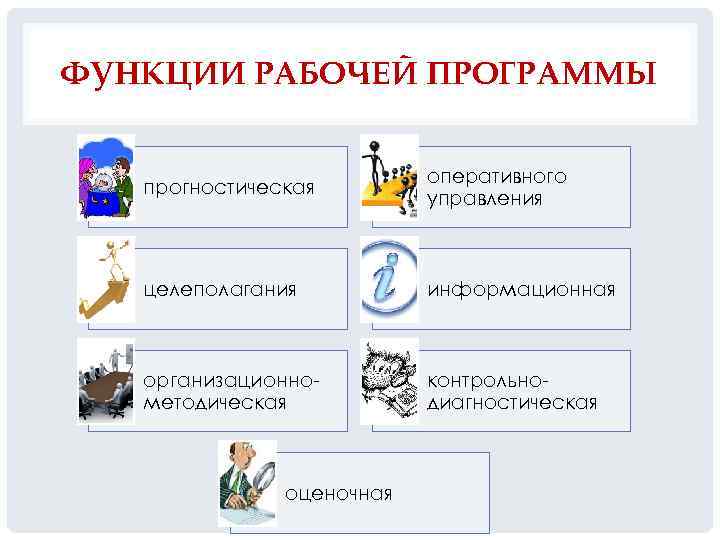 ФУНКЦИИ РАБОЧЕЙ ПРОГРАММЫ

прогностическая

оперативного управления

целеполагания

информационная

организационно-методическая

контрольно-диагностическая

оценочная